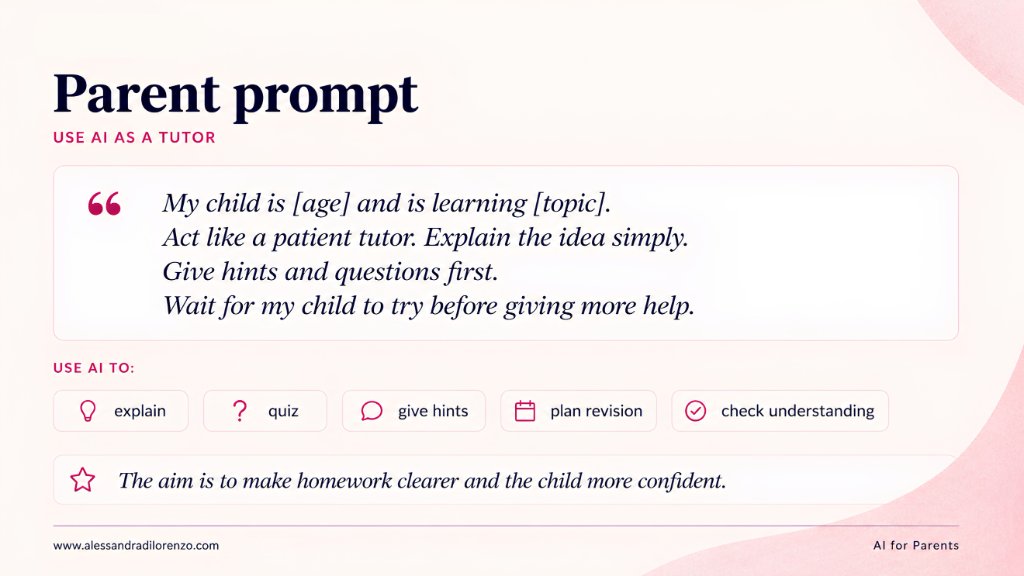 Parent prompt

USE AI AS A TUTOR

My child is [age] and is learning [topic].
Act like a patient tutor. Explain the idea simply.
Give hints and questions first.
Wait for my child to try before giving more help.

USE AI TO:

explain

quiz

give hints

plan revision

check understanding

The aim is to make homework clearer and the child more confident.

www.alessandradilorenzo.com

AI for Parents